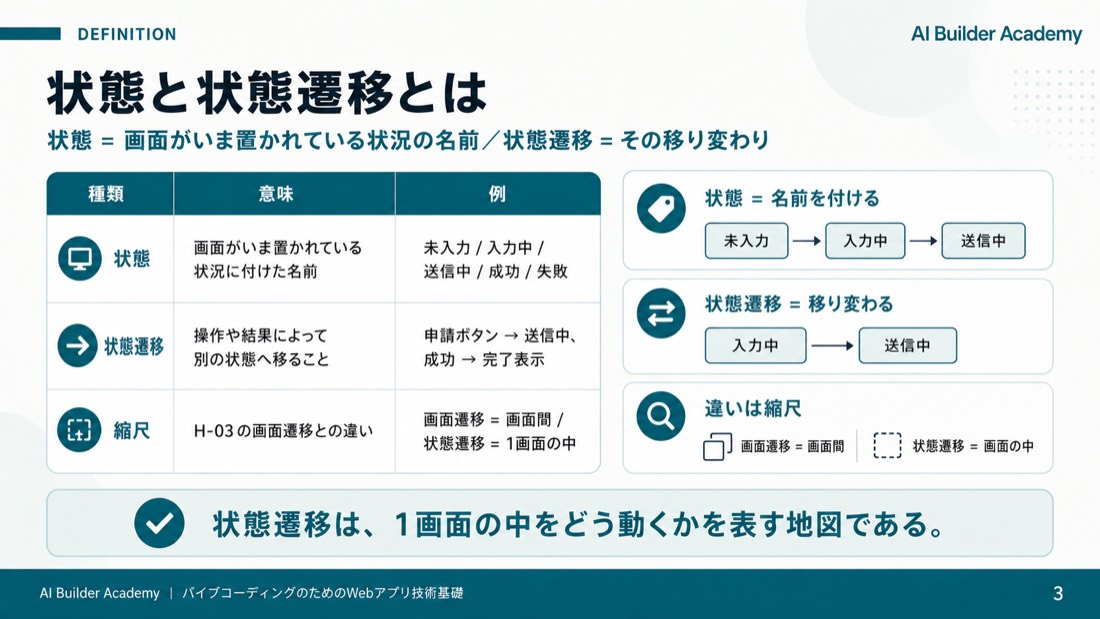 DEFINITION

AI Builder Academy

状態と状態遷移とは

状態 = 画面がいま置かれている状況の名前／状態遷移 = その移り変わり

| 種類 | 意味 | 例 |
|---|---|---|
| 状態 | 画面がいま置かれている状況に付けた名前 | 未入力 / 入力中 / 送信中 / 成功 / 失敗 |
| 状態遷移 | 操作や結果によって別の状態へ移ること | 申請ボタン → 送信中、成功 → 完了表示 |
| 縮尺 | H-03の画面遷移との違い | 画面遷移 = 画面間 / 状態遷移 = 1画面の中 |

状態 = 名前を付ける

未入力 → 入力中 → 送信中

状態遷移 = 移り変わる

入力中 → 送信中

違いは縮尺

画面遷移 = 画面間

状態遷移 = 画面の中

状態遷移は、1画面の中をどう動くかを表す地図である。

AI Builder Academy | バイブコーディングのためのWebアプリ技術基礎

3